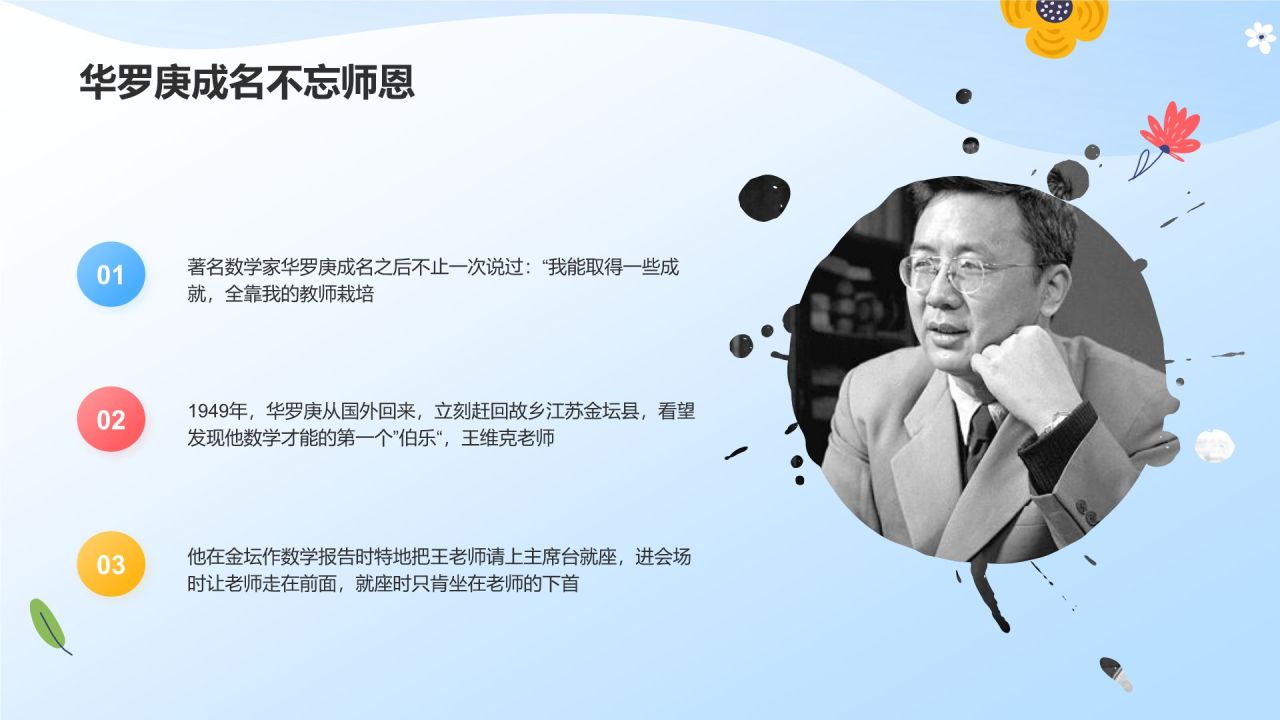 华罗庚成名不忘师恩

01

著名数学家华罗庚成名之后不止一次说过：“我能取得一些成就，全靠我的教师栽培

02

1949年，华罗庚从国外回来，立刻赶回故乡江苏金坛县，看望发现他数学才能的第一个”伯乐“，王维克老师

03

他在金坛作数学报告时特地把王老师请上主席台就座，进会场时让老师走在前面，就座时只肯坐在老师的下首